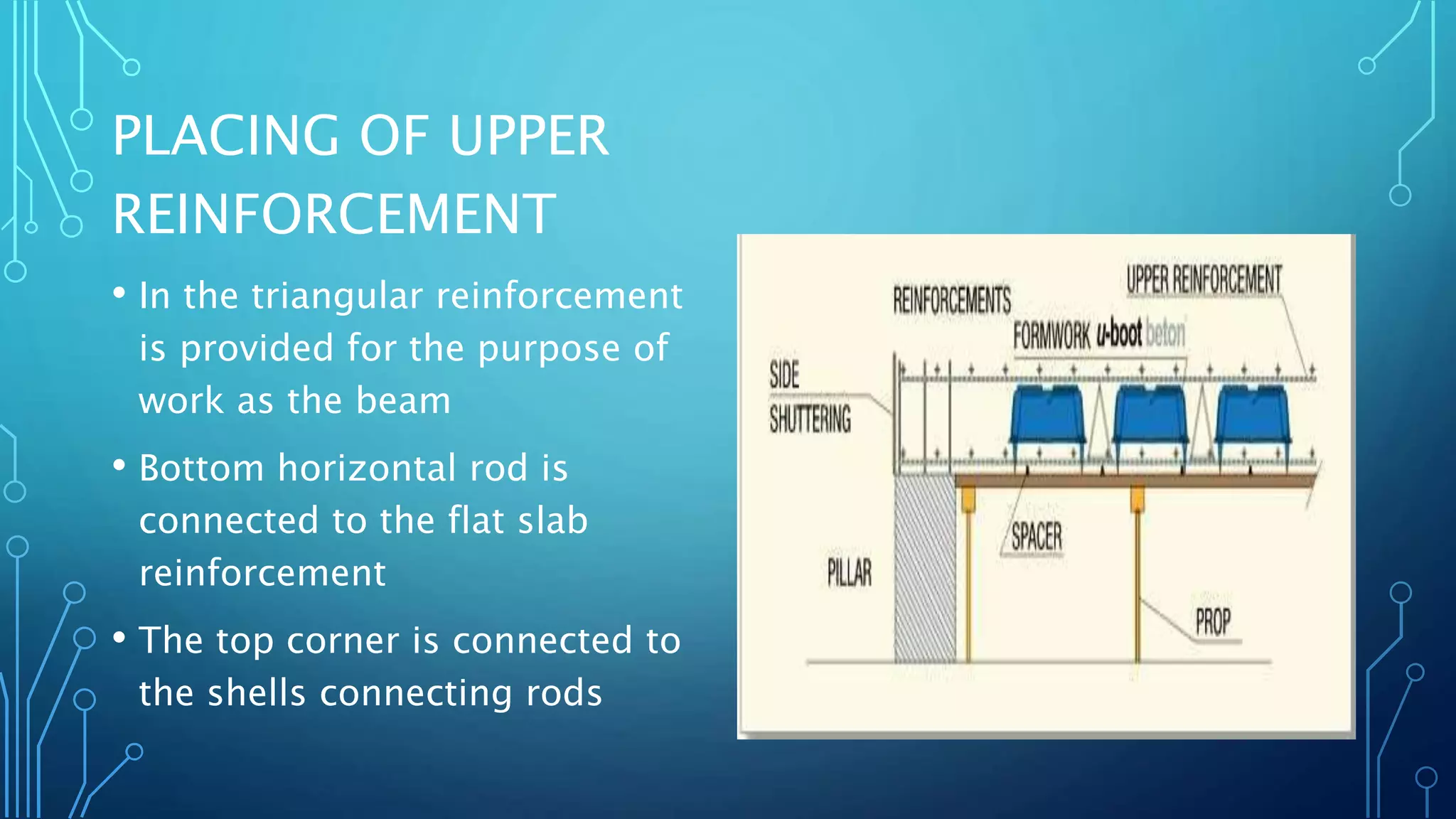 PLACING OF UPPER REINFORCEMENT

• In the triangular reinforcement is provided for the purpose of work as the beam

• Bottom horizontal rod is connected to the flat slab reinforcement

• The top corner is connected to the shells connecting rods

UPPER REINFORCEMENT
REINFORCEMENTS
FORMWORK u-boot beton
SIDE SHUTTERING
SPACER
PILLAR
PROP